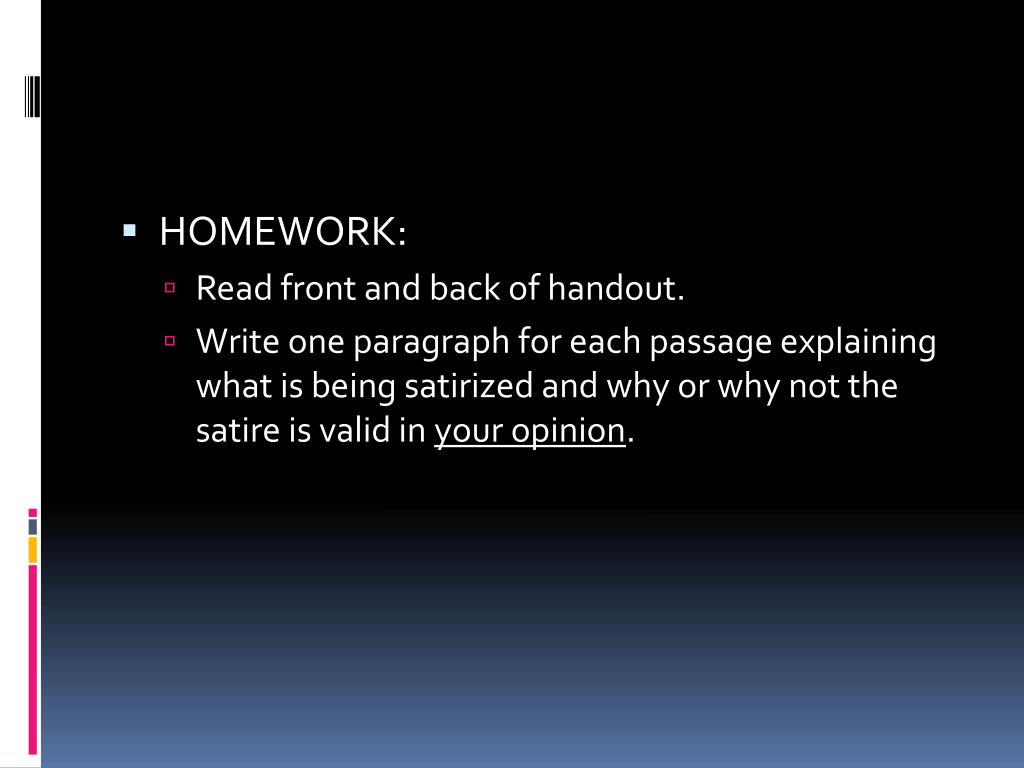 HOMEWORK:

Read front and back of handout.

Write one paragraph for each passage explaining what is being satirized and why or why not the satire is valid in your opinion.